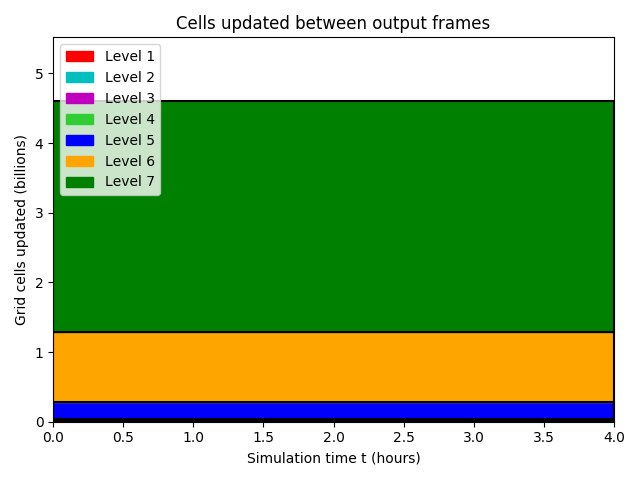 Cells updated between output frames

Level 1
Level 2
Level 3
Level 4
Level 5
Level 6
Level 7

Grid cells updated (billions)

5
4
3
2
1
0

0.0 0.5 1.0 1.5 2.0 2.5 3.0 3.5 4.0

Simulation time t (hours)